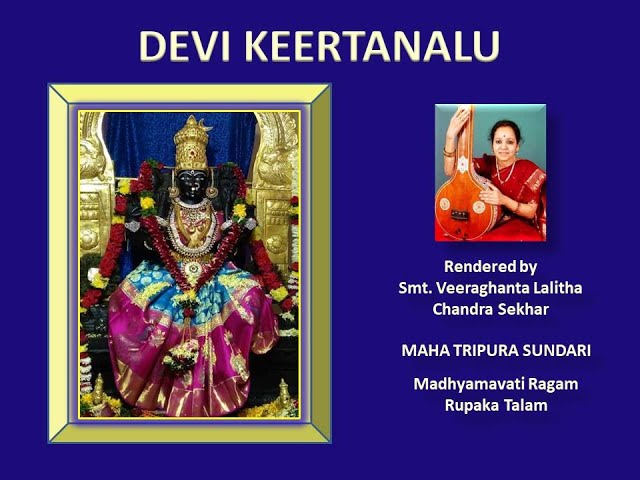 DEVI KEERTANALU

Rendered by
Smt. Veeraghanta Lalitha Chandra Sekhar

MAHA TRIPURA SUNDARI

Madhyamavati Ragam
Rupaka Talam